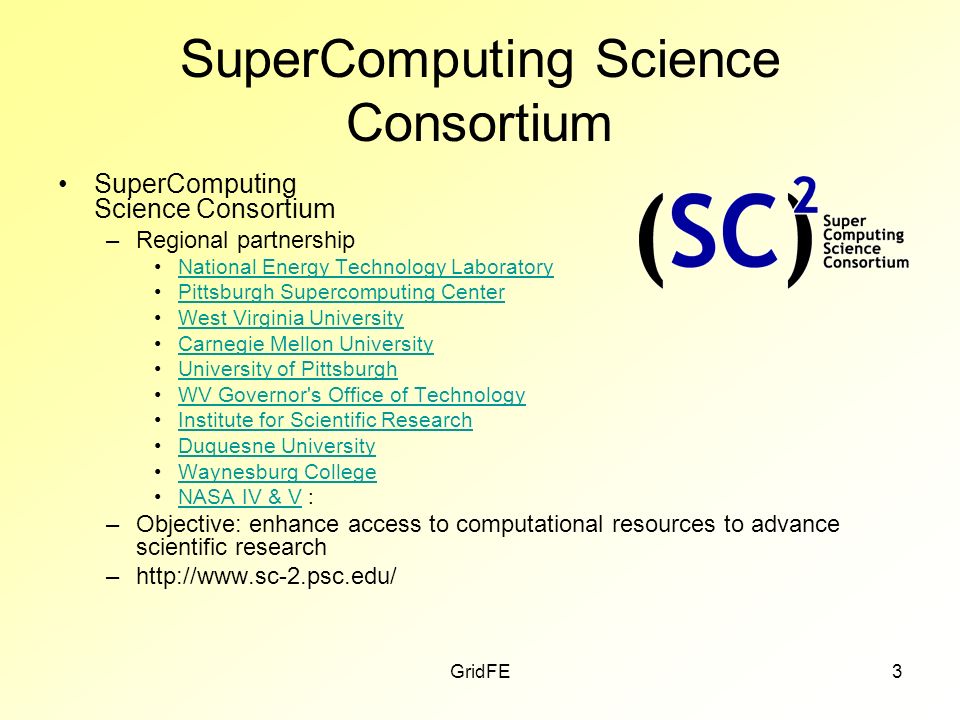 SuperComputing Science Consortium

• SuperComputing Science Consortium
– Regional partnership
• National Energy Technology Laboratory
• Pittsburgh Supercomputing Center
• West Virginia University
• Carnegie Mellon University
• University of Pittsburgh
• WV Governor's Office of Technology
• Institute for Scientific Research
• Duquesne University
• Waynesburg College
• NASA IV & V :
– Objective: enhance access to computational resources to advance scientific research
– http://www.sc-2.psc.edu/

$(SC)^2$ Super Computing Science Consortium

GridFE

3